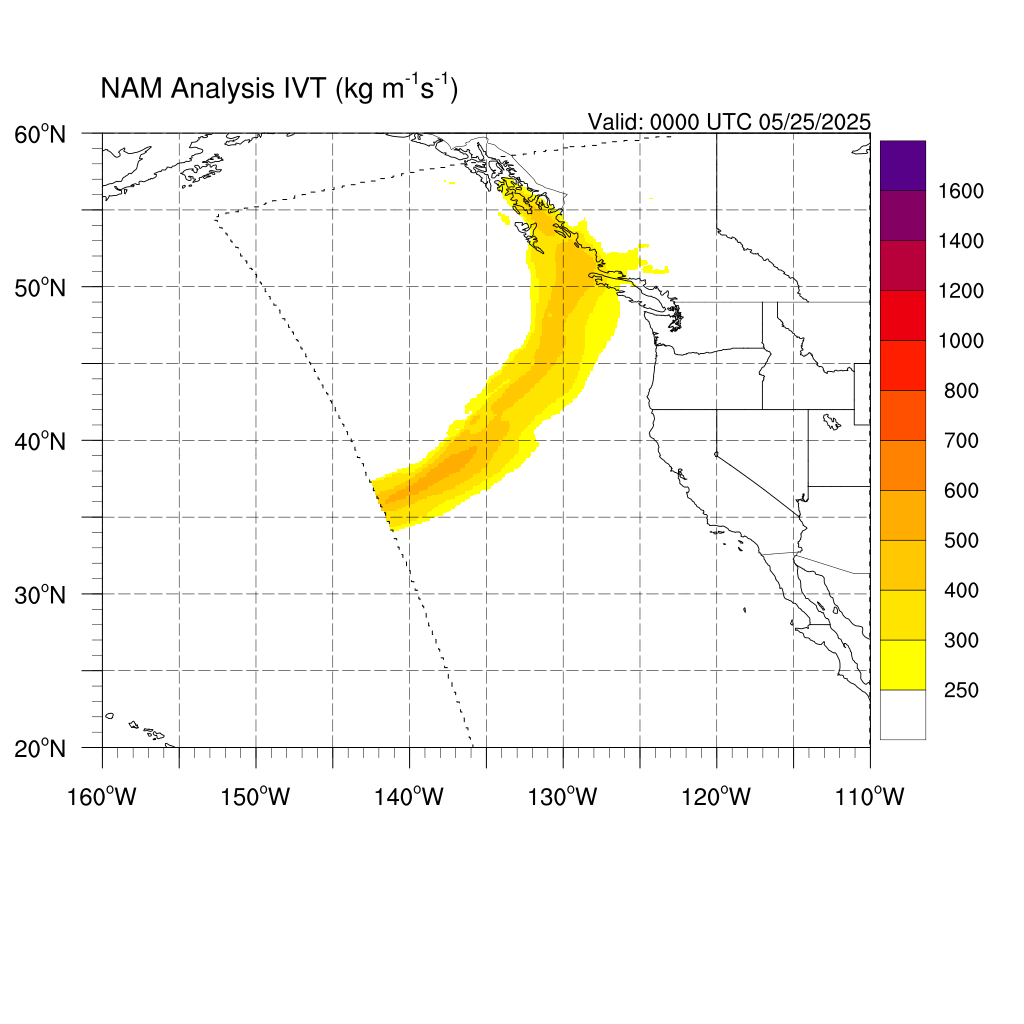 NAM Analysis IVT (kg $m^{-1}s^{-1}$)

Valid: 0000 UTC 05/25/2025

60°N
50°N
40°N
30°N
20°N

160°W 150°W 140°W 130°W 120°W 110°W

1600
1400
1200
1000
800
700
600
500
400
300
250